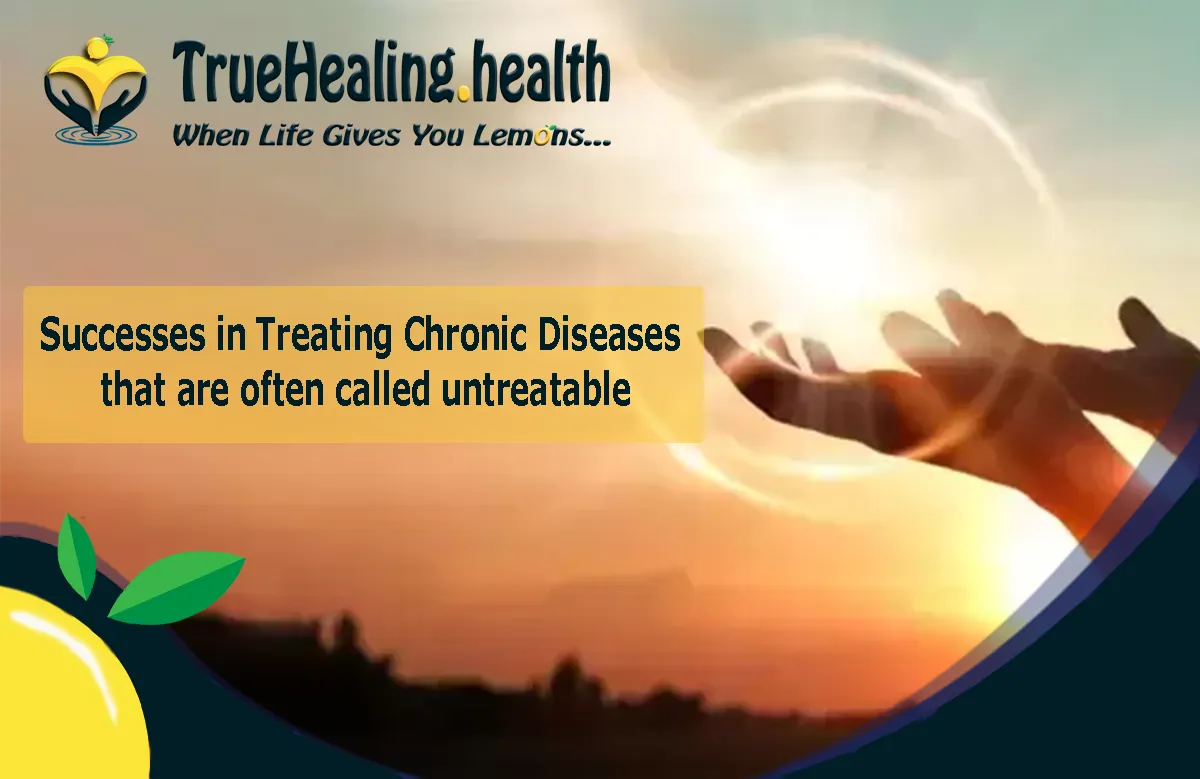 TrueHealing.health
When Life Gives You Lemons...

Successes in Treating Chronic Diseases that are often called untreatable